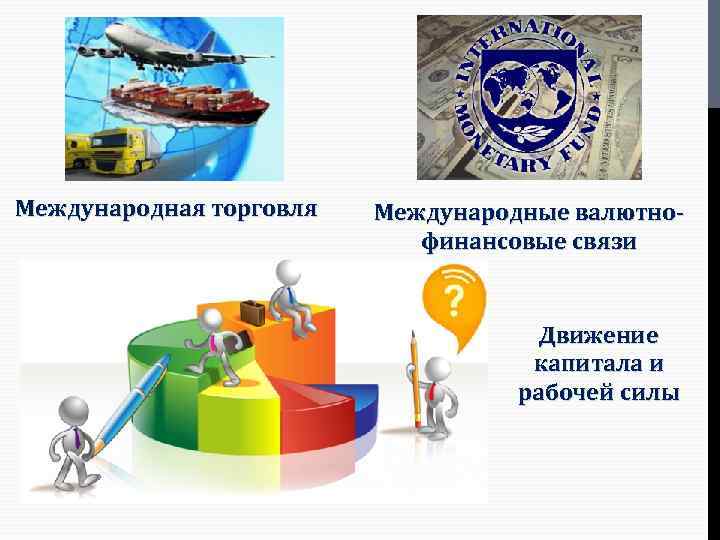 INTERNATIONAL MONETARY FUND

Международная торговля

Международные валютно-финансовые связи

?

Движение капитала и рабочей силы